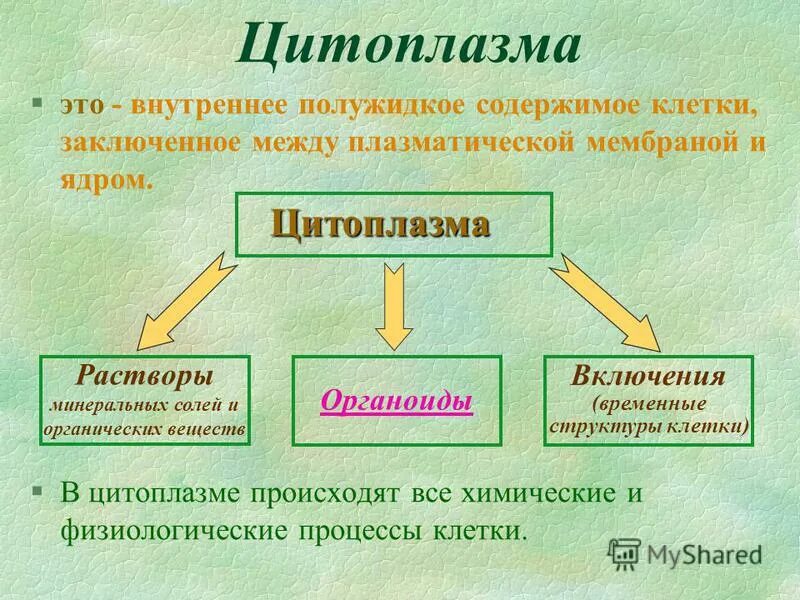 Цитоплазма

§ это - внутреннее полужидкое содержимое клетки, заключенное между плазматической мембраной и ядром.

Цитоплазма

Растворы
минеральных солей и органических веществ

Органоиды

Включения
(временные структуры клетки)

§ В цитоплазме происходят все химические и физиологические процессы клетки.

MyShared